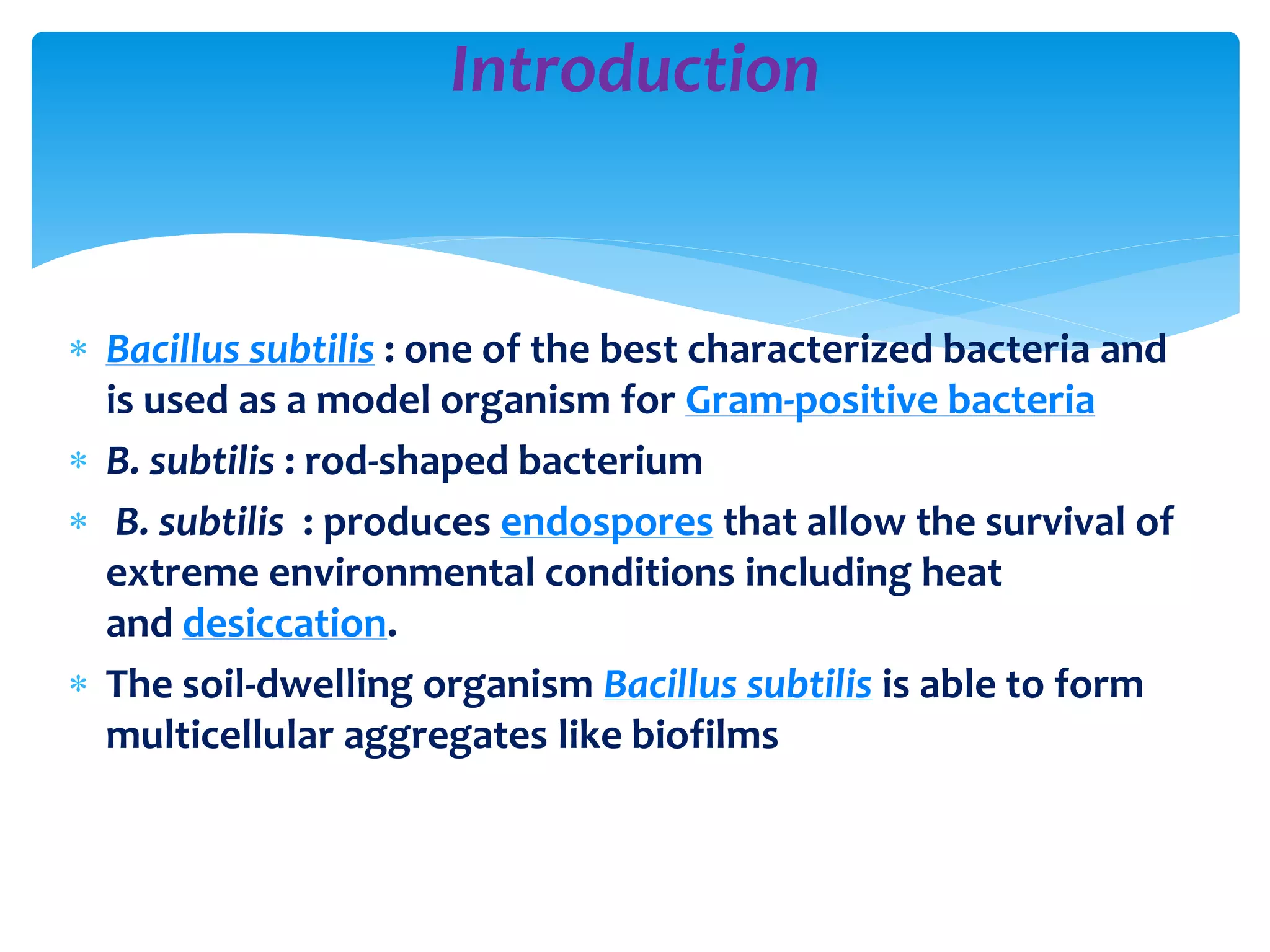 Introduction

* Bacillus subtilis : one of the best characterized bacteria and is used as a model organism for Gram-positive bacteria
* B. subtilis : rod-shaped bacterium
* B. subtilis : produces endospores that allow the survival of extreme environmental conditions including heat and desiccation.
* The soil-dwelling organism Bacillus subtilis is able to form multicellular aggregates like biofilms